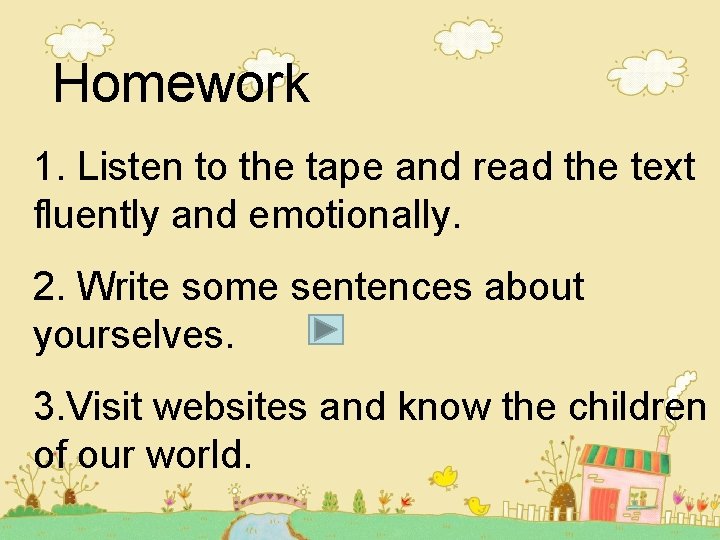 Homework

1. Listen to the tape and read the text fluently and emotionally.

2. Write some sentences about yourselves.

3.Visit websites and know the children of our world.